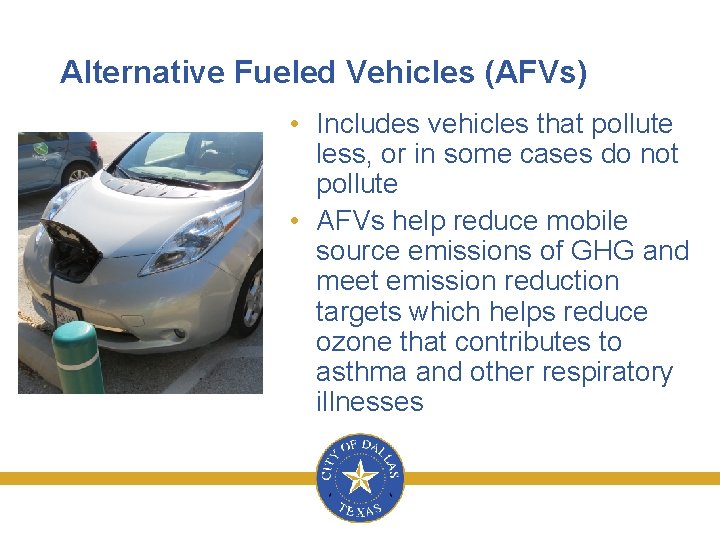 Alternative Fueled Vehicles (AFVs)

• Includes vehicles that pollute less, or in some cases do not pollute

• AFVs help reduce mobile source emissions of GHG and meet emission reduction targets which helps reduce ozone that contributes to asthma and other respiratory illnesses

CITY OF DALLAS
TEXAS